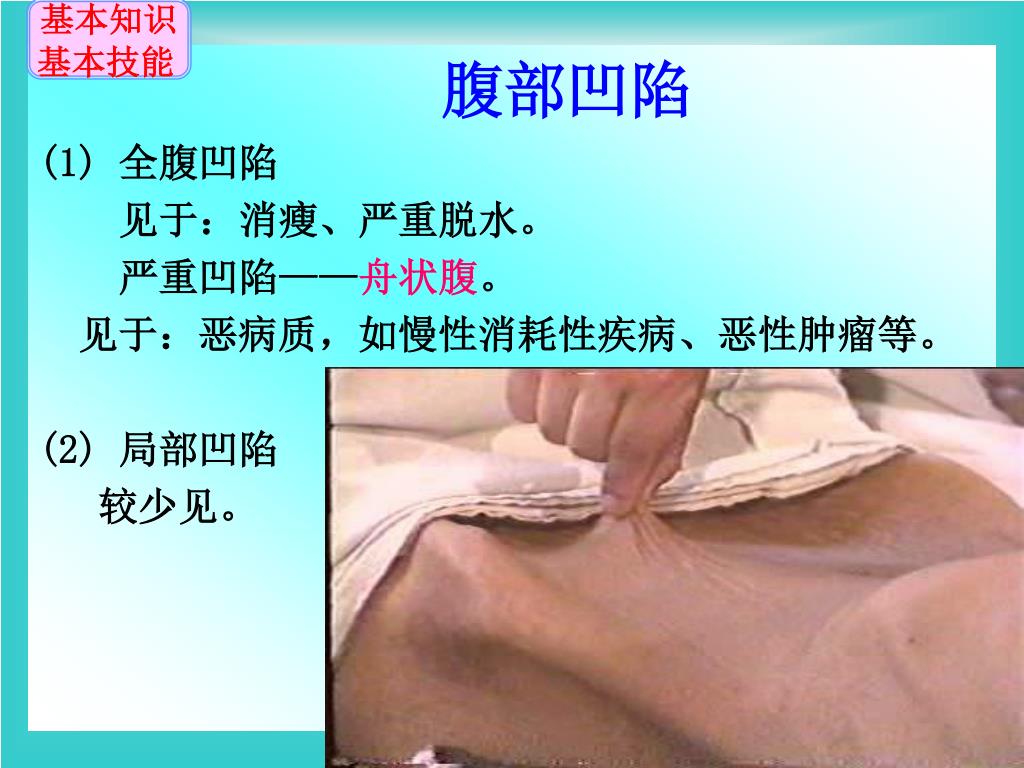 基本知识
基本技能

腹部凹陷

(1) 全腹凹陷

见于：消瘦、严重脱水。

严重凹陷——舟状腹。

见于：恶病质，如慢性消耗性疾病、恶性肿瘤等。

(2) 局部凹陷

较少见。